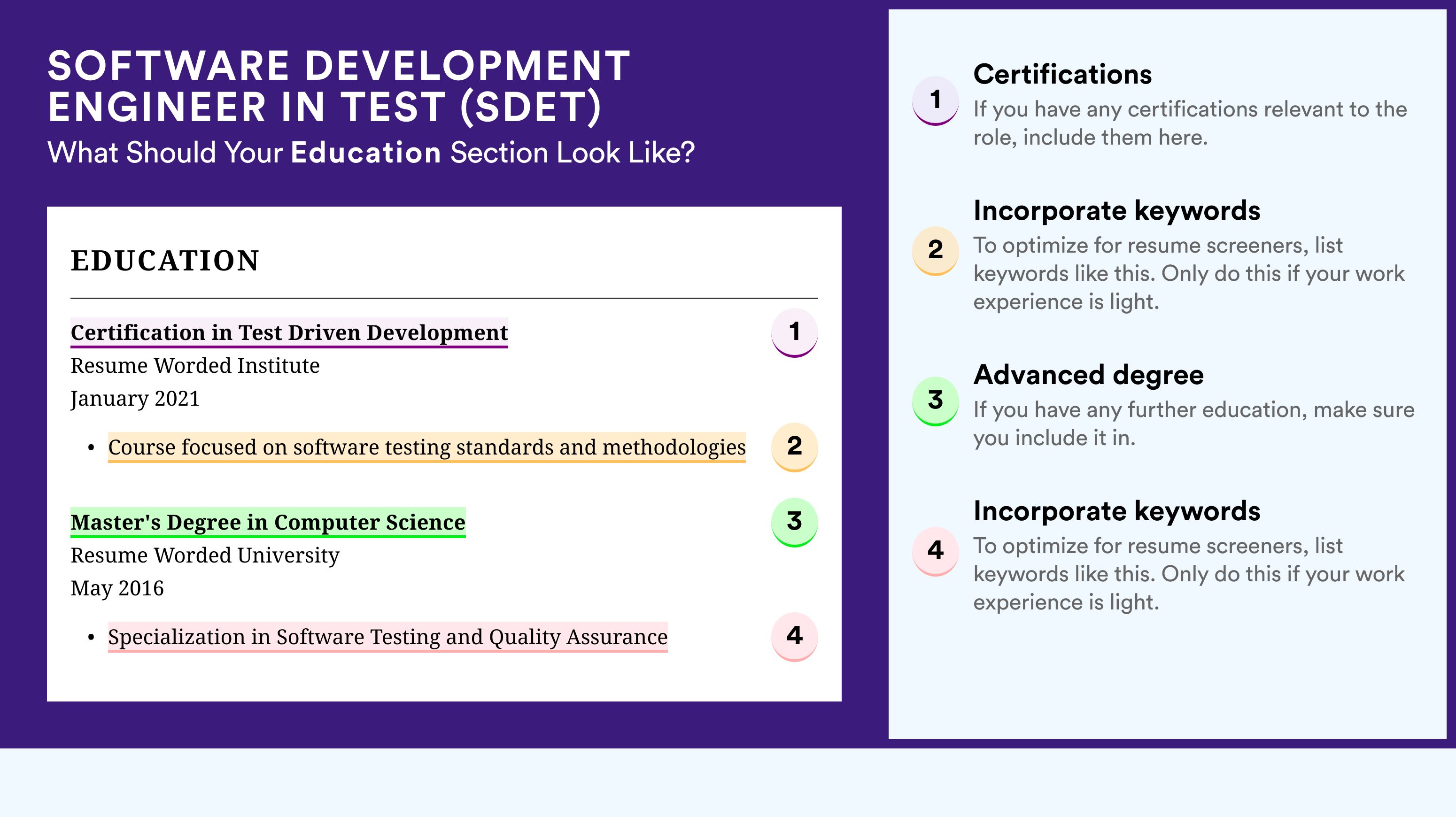 SOFTWARE DEVELOPMENT ENGINEER IN TEST (SDET)
What Should Your Education Section Look Like?

EDUCATION

Certification in Test Driven Development
1
Resume Worded Institute
January 2021

• Course focused on software testing standards and methodologies
2

Master's Degree in Computer Science
3
Resume Worded University
May 2016

• Specialization in Software Testing and Quality Assurance
4

1
Certifications
If you have any certifications relevant to the role, include them here.

2
Incorporate keywords
To optimize for resume screeners, list keywords like this. Only do this if your work experience is light.

3
Advanced degree
If you have any further education, make sure you include it in.

4
Incorporate keywords
To optimize for resume screeners, list keywords like this. Only do this if your work experience is light.